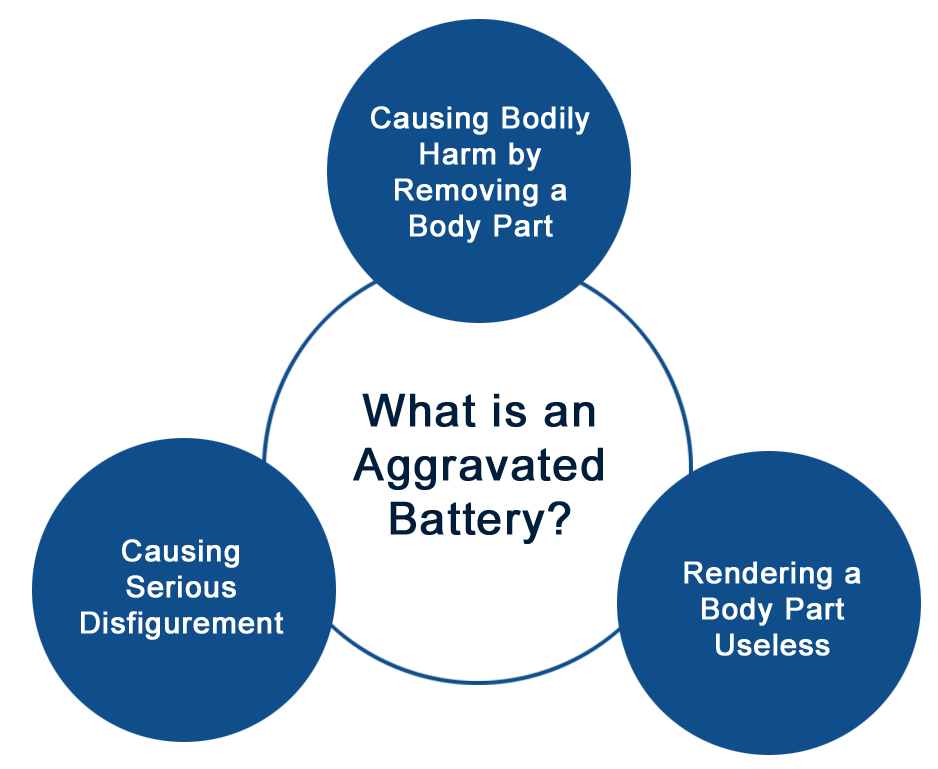 Causing Bodily Harm by Removing a Body Part

What is an Aggravated Battery?

Causing Serious Disfigurement

Rendering a Body Part Useless